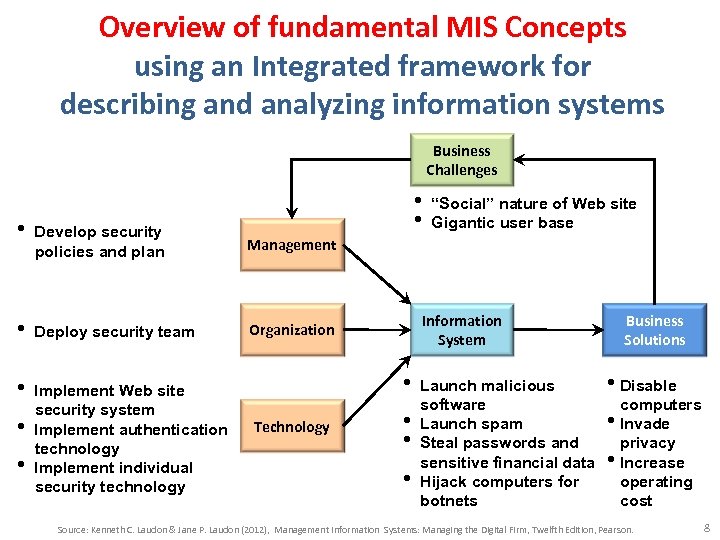 Overview of fundamental MIS Concepts
using an Integrated framework for
describing and analyzing information systems

Business Challenges

• "Social" nature of Web site
• Gigantic user base

• Develop security policies and plan

Management

• Deploy security team

Organization

Information System

Business Solutions

• Implement Web site security system
• Implement authentication technology
• Implement individual security technology

Technology

• Launch malicious software
• Launch spam
• Steal passwords and sensitive financial data
• Hijack computers for botnets

• Disable computers
• Invade privacy
• Increase operating cost

Source: Kenneth C. Laudon & Jane P. Laudon (2012), Management Information Systems: Managing the Digital Firm, Twelfth Edition, Pearson.

8